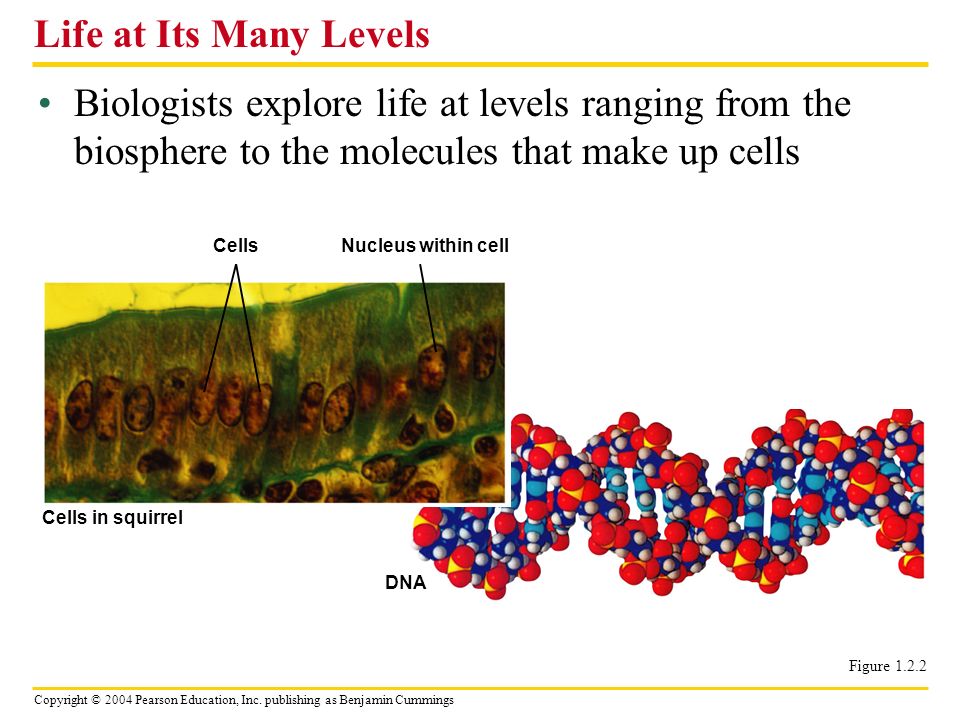 Life at Its Many Levels

• Biologists explore life at levels ranging from the biosphere to the molecules that make up cells

Cells

Nucleus within cell

Cells in squirrel

DNA

Figure 1.2.2

Copyright © 2004 Pearson Education, Inc. publishing as Benjamin Cummings